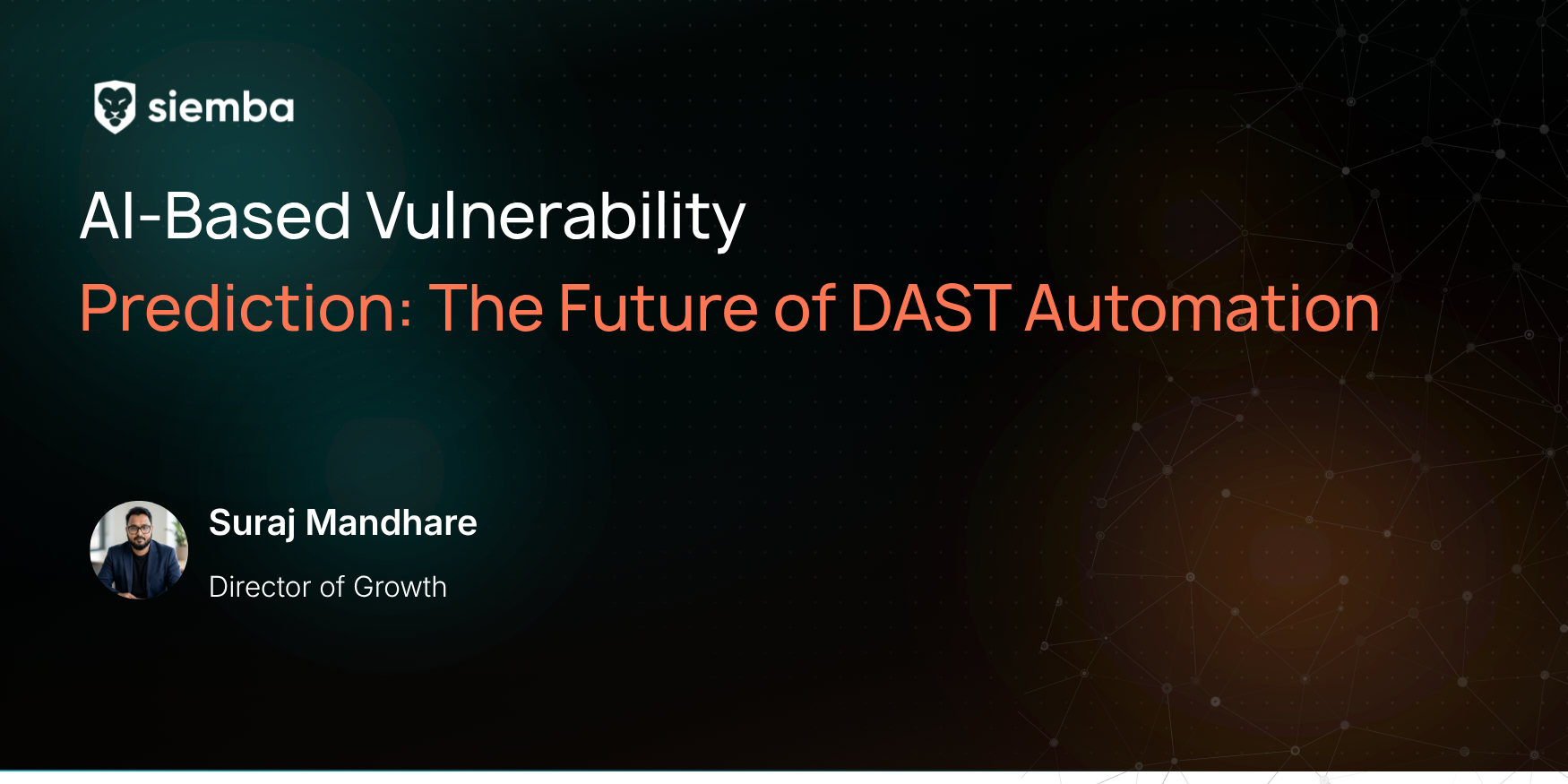 siemba

AI-Based Vulnerability Prediction: The Future of DAST Automation

Suraj Mandhare

Director of Growth